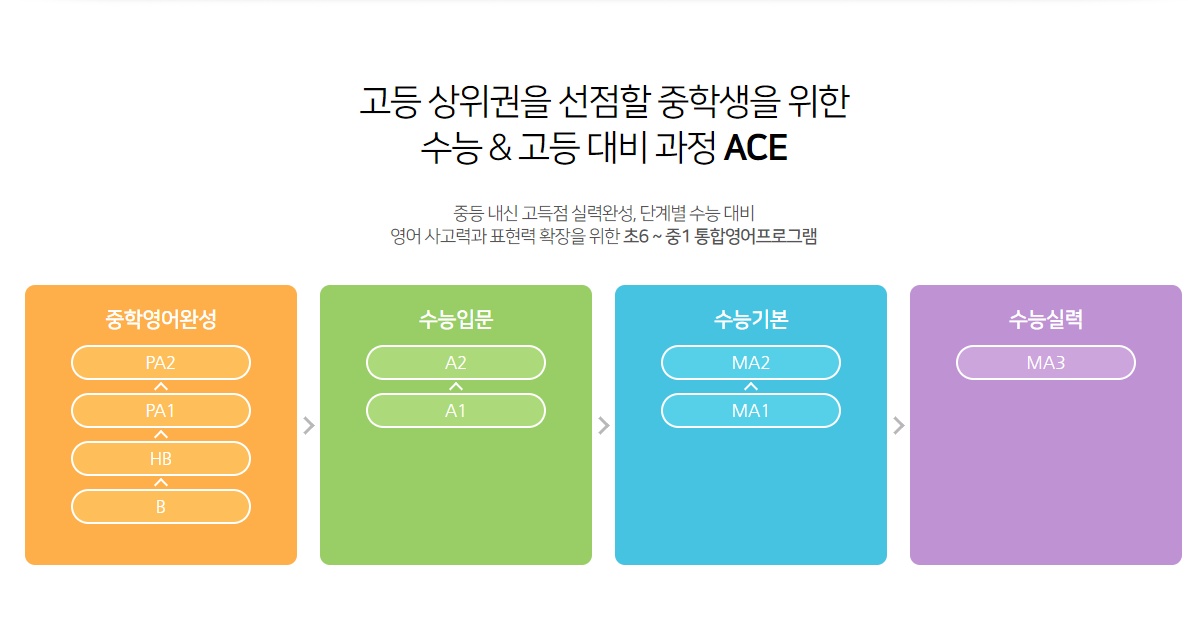 고등 상위권을 선점할 중학생을 위한
수능 & 고등 대비 과정 ACE

중등 내신 고득점 실력완성, 단계별 수능 대비
영어 사고력과 표현력 확장을 위한 초6 ~ 중1 통합영어프로그램

중학영어완성

PA2

PA1

HB

B

수능입문

A2

A1

수능기본

MA2

MA1

수능실력

MA3